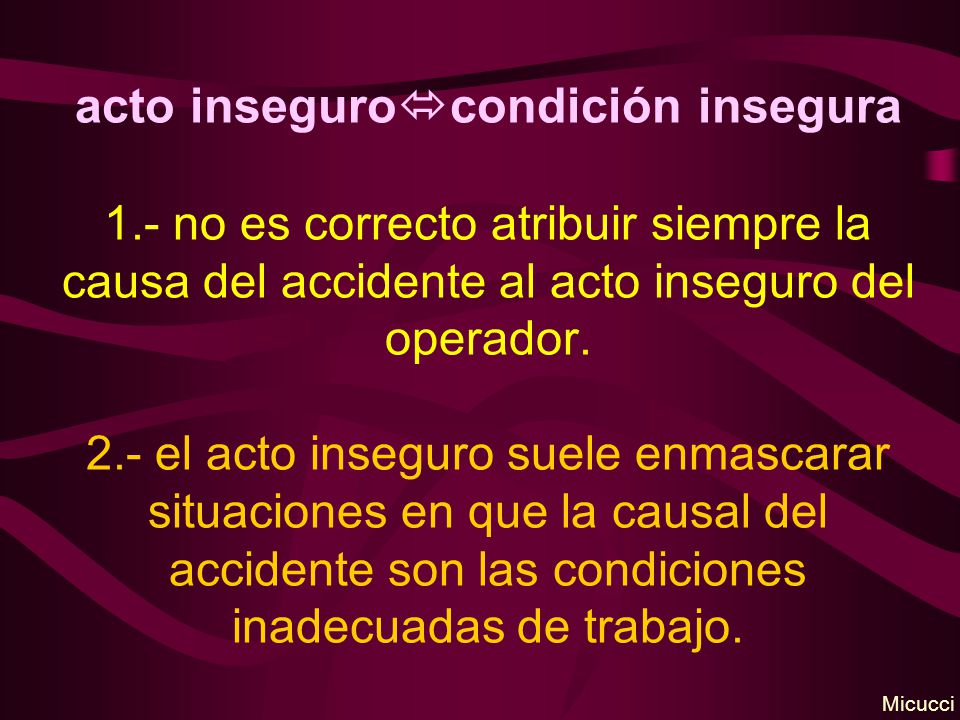 acto inseguro⇔condición insegura

1.- no es correcto atribuir siempre la causa del accidente al acto inseguro del operador.

2.- el acto inseguro suele enmascarar situaciones en que la causal del accidente son las condiciones inadecuadas de trabajo.

Micucci